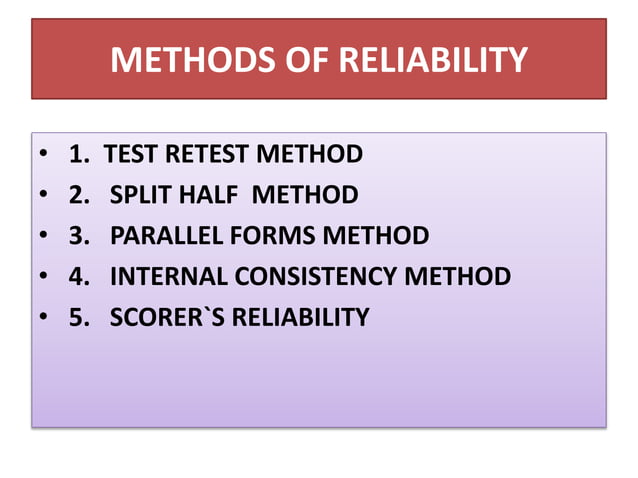 METHODS OF RELIABILITY

• 1. TEST RETEST METHOD
• 2. SPLIT HALF METHOD
• 3. PARALLEL FORMS METHOD
• 4. INTERNAL CONSISTENCY METHOD
• 5. SCORER`S RELIABILITY